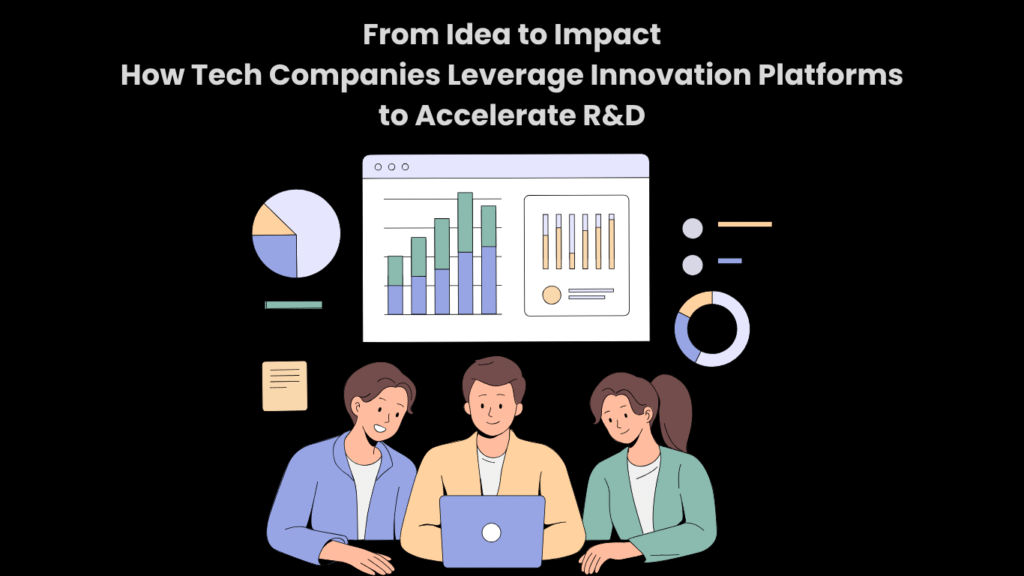 From Idea to Impact
How Tech Companies Leverage Innovation Platforms to Accelerate R&D